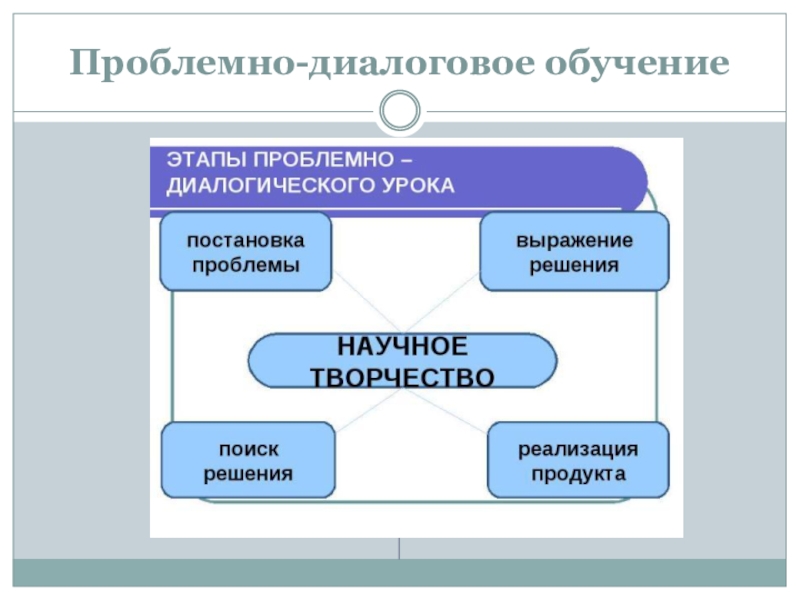 Проблемно-диалоговое обучение

ЭТАПЫ ПРОБЛЕМНО – ДИАЛОГИЧЕСКОГО УРОКА

постановка проблемы

выражение решения

НАУЧНОЕ ТВОРЧЕСТВО

поиск решения

реализация продукта